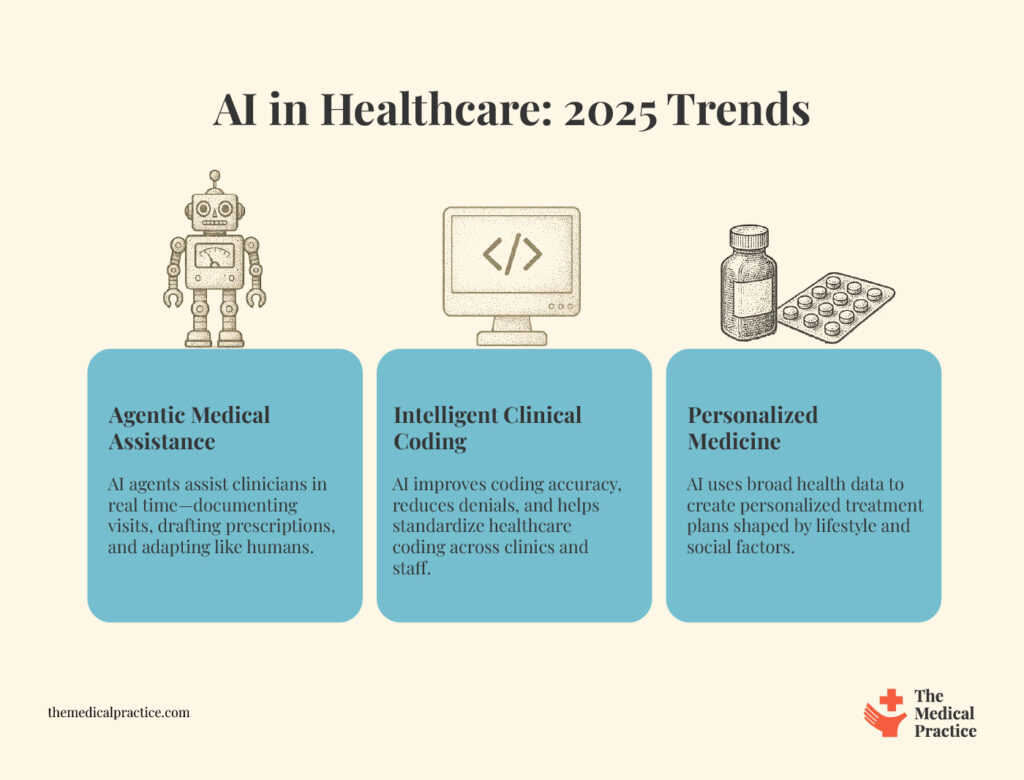 AI in Healthcare: 2025 Trends

</>

Agentic Medical Assistance

AI agents assist clinicians in real time—documenting visits, drafting prescriptions, and adapting like humans.

Intelligent Clinical Coding

AI improves coding accuracy, reduces denials, and helps standardize healthcare coding across clinics and staff.

Personalized Medicine

AI uses broad health data to create personalized treatment plans shaped by lifestyle and social factors.

themedicalpractice.com

The Medical Practice